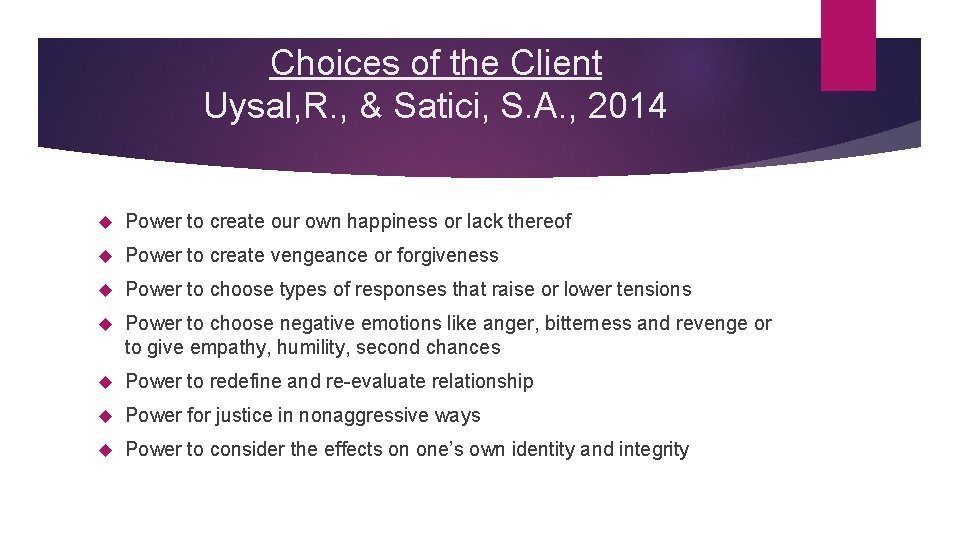 Choices of the Client
Uysal,R., & Satici, S.A., 2014

Power to create our own happiness or lack thereof

Power to create vengeance or forgiveness

Power to choose types of responses that raise or lower tensions

Power to choose negative emotions like anger, bitterness and revenge or to give empathy, humility, second chances

Power to redefine and re-evaluate relationship

Power for justice in nonaggressive ways

Power to consider the effects on one's own identity and integrity